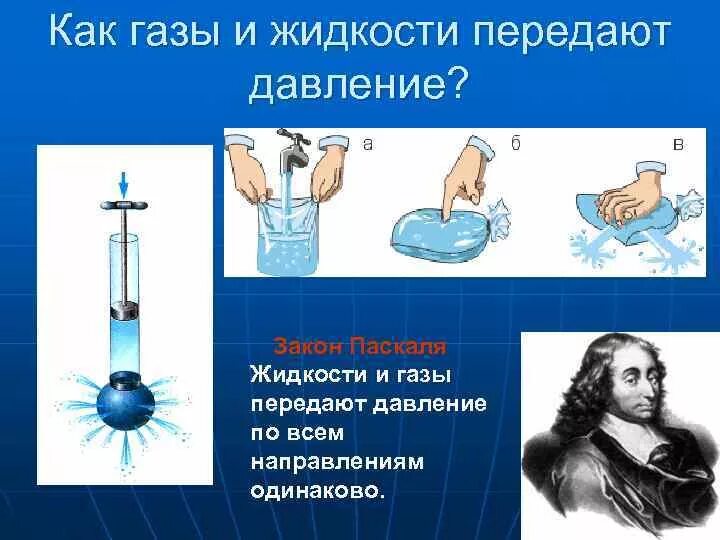 Как газы и жидкости передают давление?

а

б

в

Закон Паскаля

Жидкости и газы передают давление по всем направлениям одинаково.